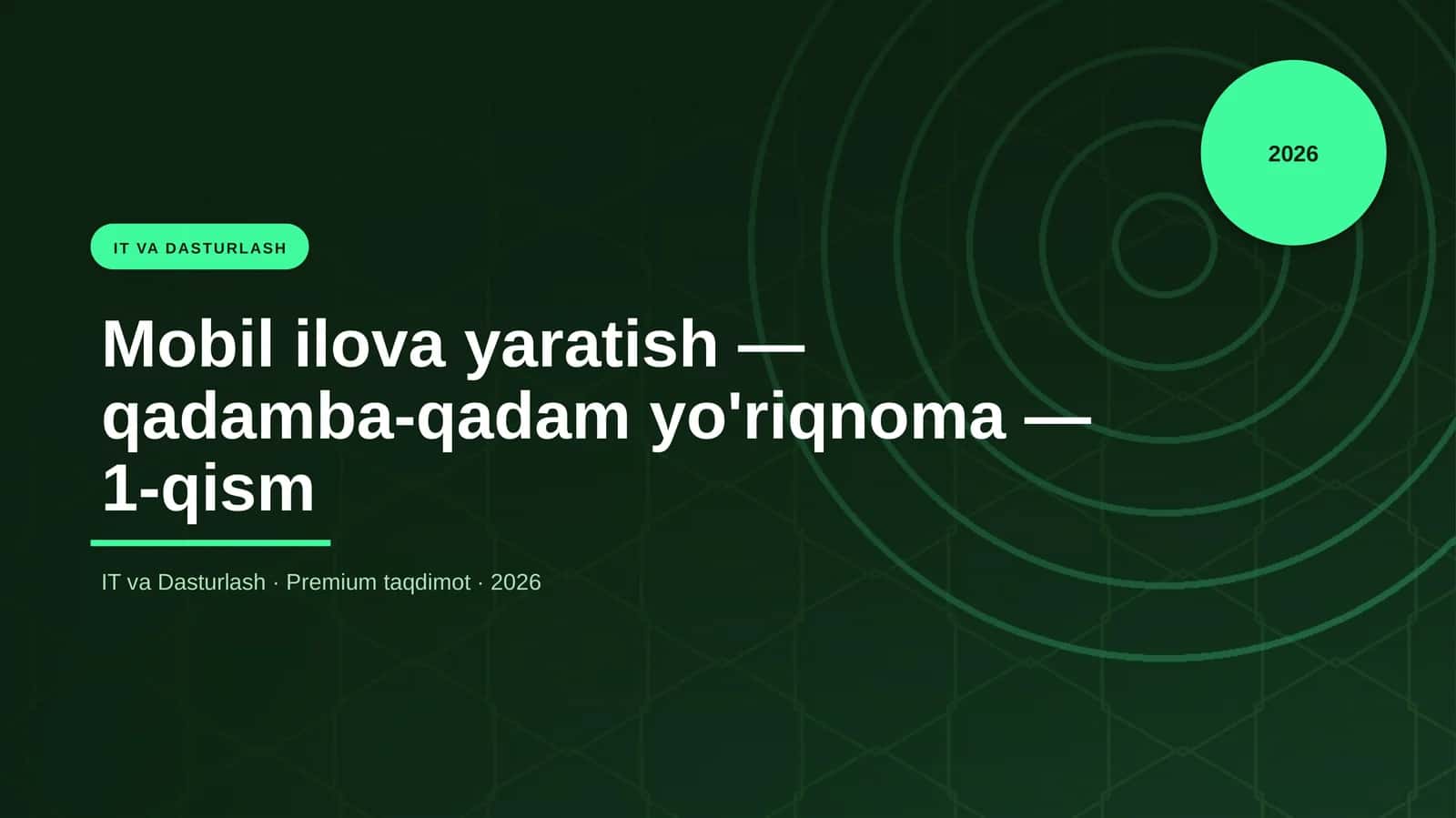 2026

IT VA DASTURLASH

Mobil ilova yaratish — qadamba-qadam yo'riqnoma — 1-qism

IT va Dasturlash · Premium taqdimot · 2026